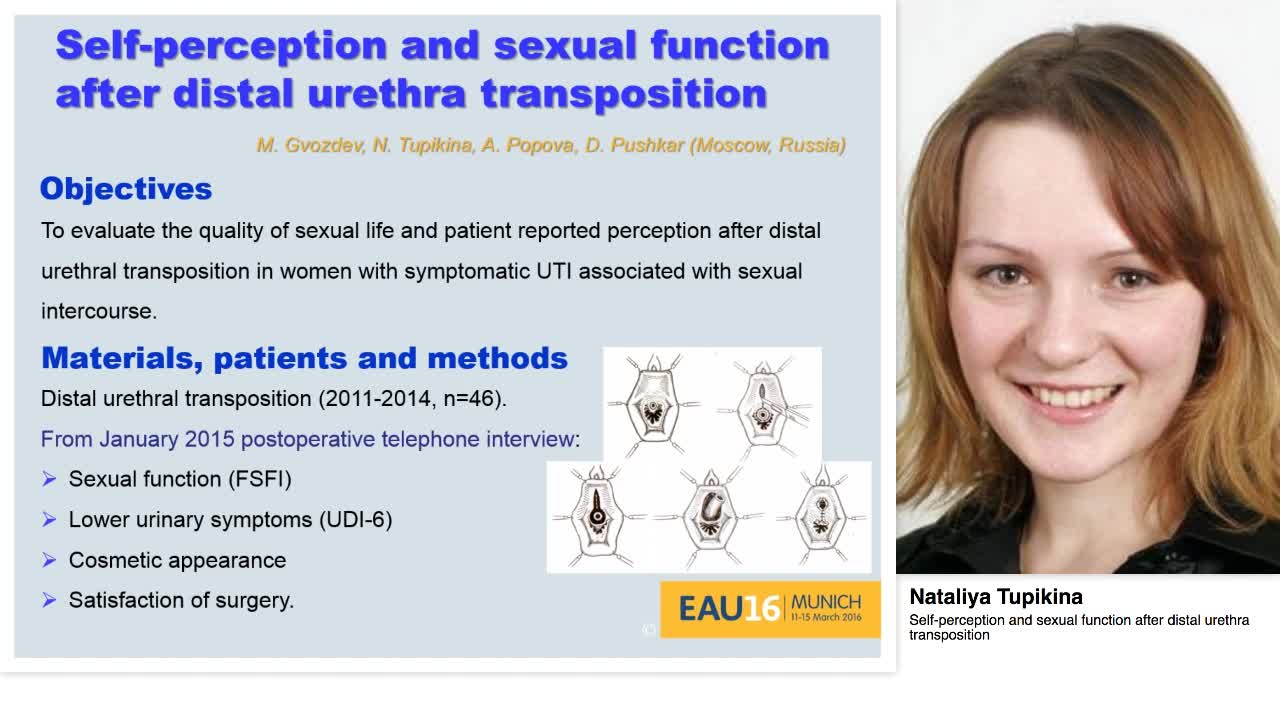 Self-perception and sexual function after distal urethra transposition

M. Gvozdev, N. Tupikina, A. Popova, D. Pushkar (Moscow, Russia)

Objectives

To evaluate the quality of sexual life and patient reported perception after distal urethral transposition in women with symptomatic UTI associated with sexual intercourse.

Materials, patients and methods

Distal urethral transposition (2011-2014, n=46).

From January 2015 postoperative telephone interview:

➢ Sexual function (FSFI)
➢ Lower urinary symptoms (UDI-6)
➢ Cosmetic appearance
➢ Satisfaction of surgery.

EAU16 MUNICH 11-15 March 2016

Nataliya Tupikina
Self-perception and sexual function after distal urethra transposition